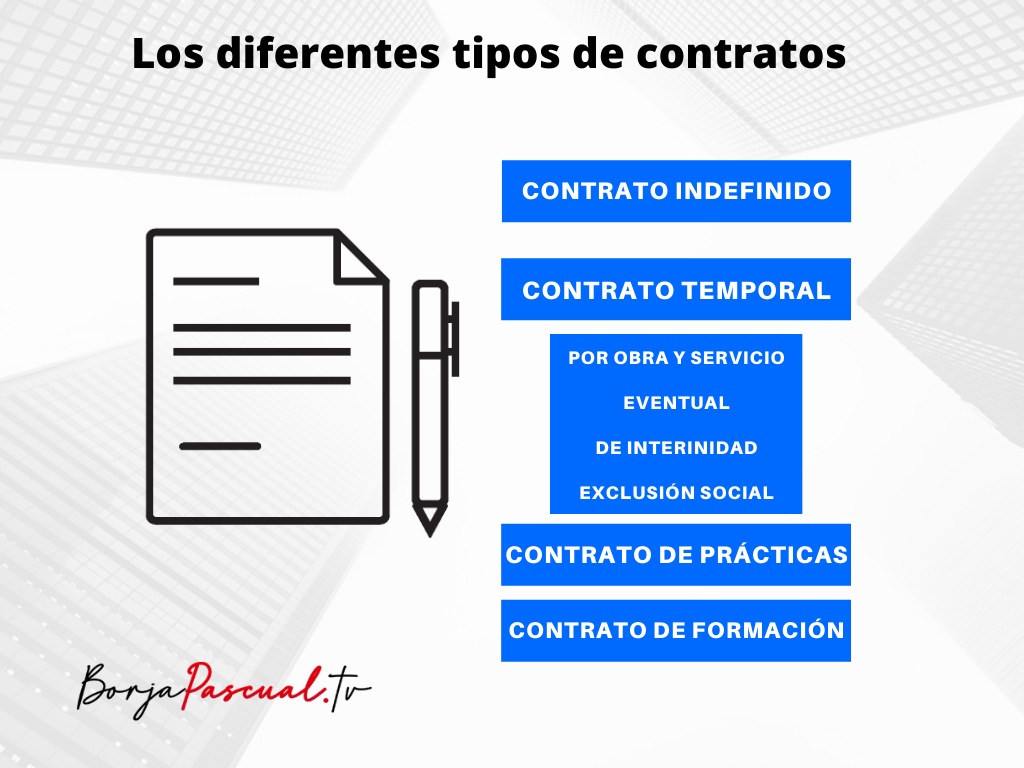 Los diferentes tipos de contratos

CONTRATO INDEFINIDO

CONTRATO TEMPORAL

POR OBRA Y SERVICIO

EVENTUAL

DE INTERINIDAD

EXCLUSIÓN SOCIAL

CONTRATO DE PRÁCTICAS

CONTRATO DE FORMACIÓN

BorjaPascual.tv